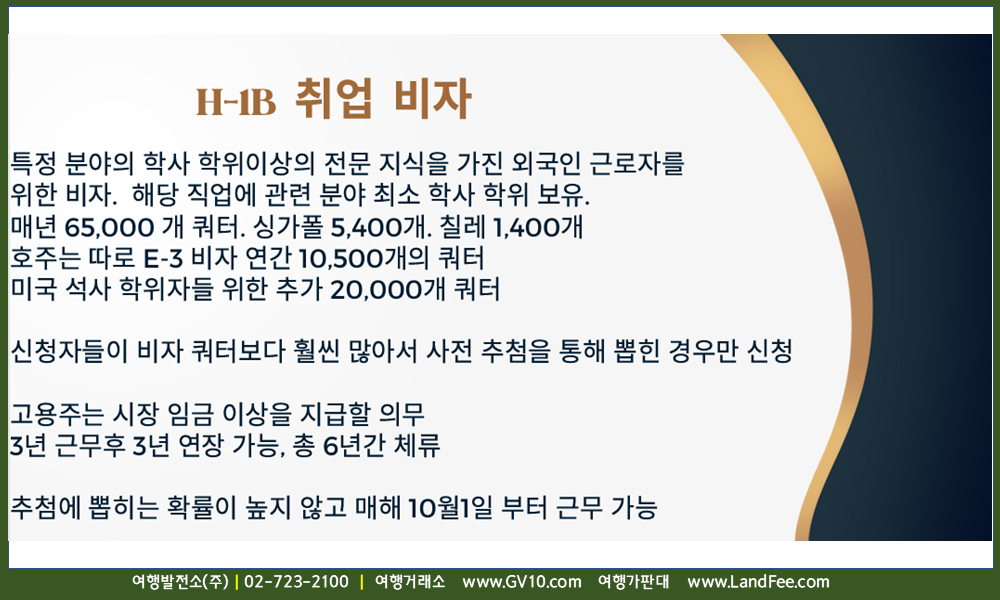 H-1B 취업 비자

특정 분야의 학사 학위이상의 전문 지식을 가진 외국인 근로자를 위한 비자. 해당 직업에 관련 분야 최소 학사 학위 보유.
매년 65,000 개 쿼터. 싱가폴 5,400개. 칠레 1,400개
호주는 따로 E-3 비자 연간 10,500개의 쿼터
미국 석사 학위자들 위한 추가 20,000개 쿼터

신청자들이 비자 쿼터보다 훨씬 많아서 사전 추첨을 통해 뽑힌 경우만 신청

고용주는 시장 임금 이상을 지급할 의무
3년 근무후 3년 연장 가능, 총 6년간 체류

추첨에 뽑히는 확률이 높지 않고 매해 10월1일 부터 근무 가능

여행발전소(주) | 02-723-2100 | 여행거래소 www.GV10.com 여행가판대 www.LandFee.com